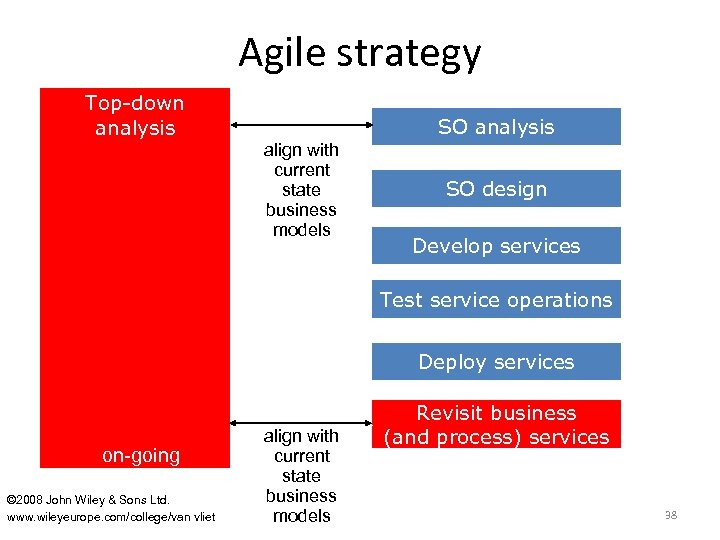 Agile strategy

Top-down analysis

on-going

align with current state business models

SO analysis

SO design

Develop services

Test service operations

Deploy services

Revisit business (and process) services

align with current state business models

©2008 John Wiley & Sons Ltd.
www.wileyeurope.com/college/van vliet

38